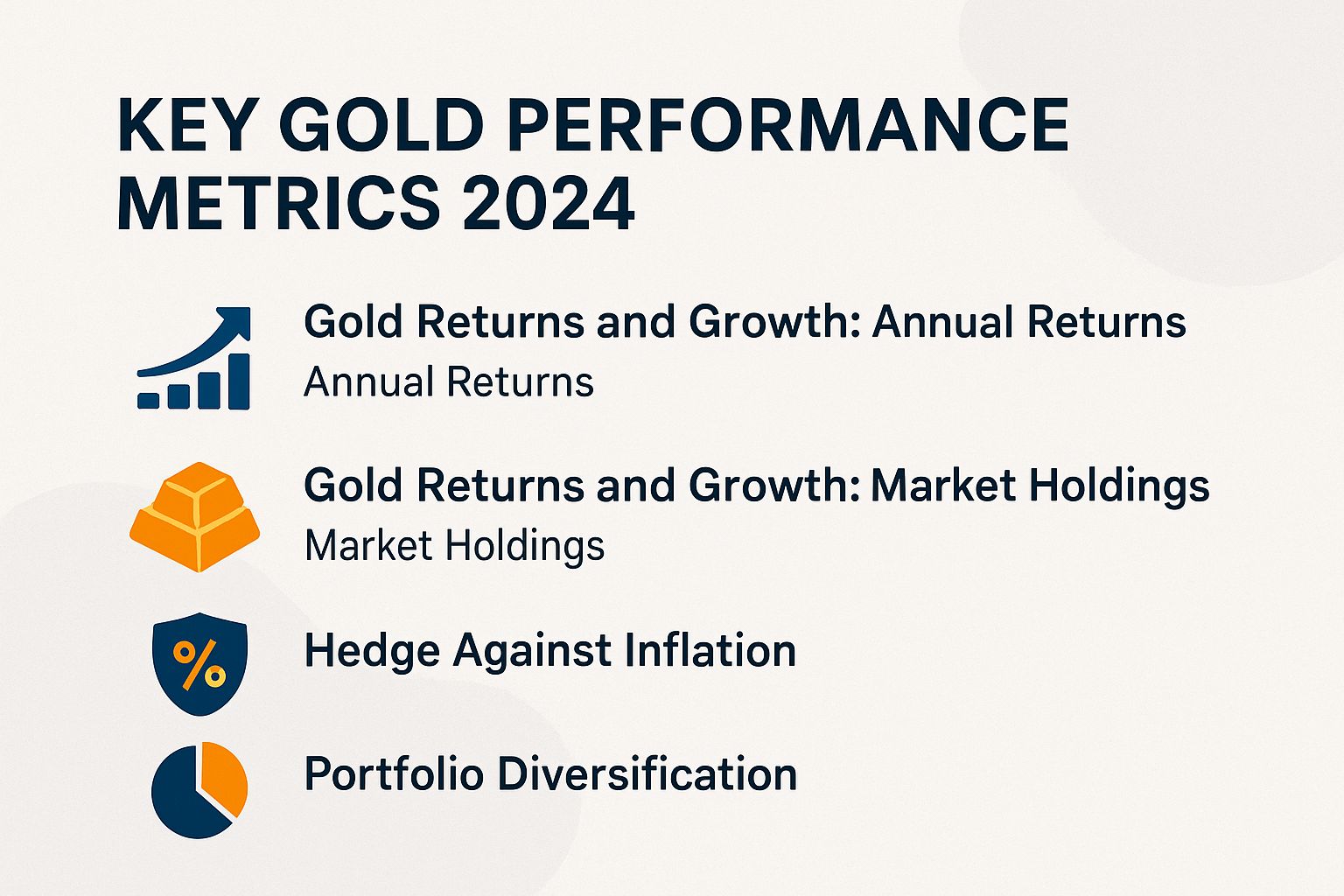 KEY GOLD PERFORMANCE METRICS 2024

Gold Returns and Growth: Annual Returns
Annual Returns

Gold Returns and Growth: Market Holdings
Market Holdings

%

Hedge Against Inflation

Portfolio Diversification